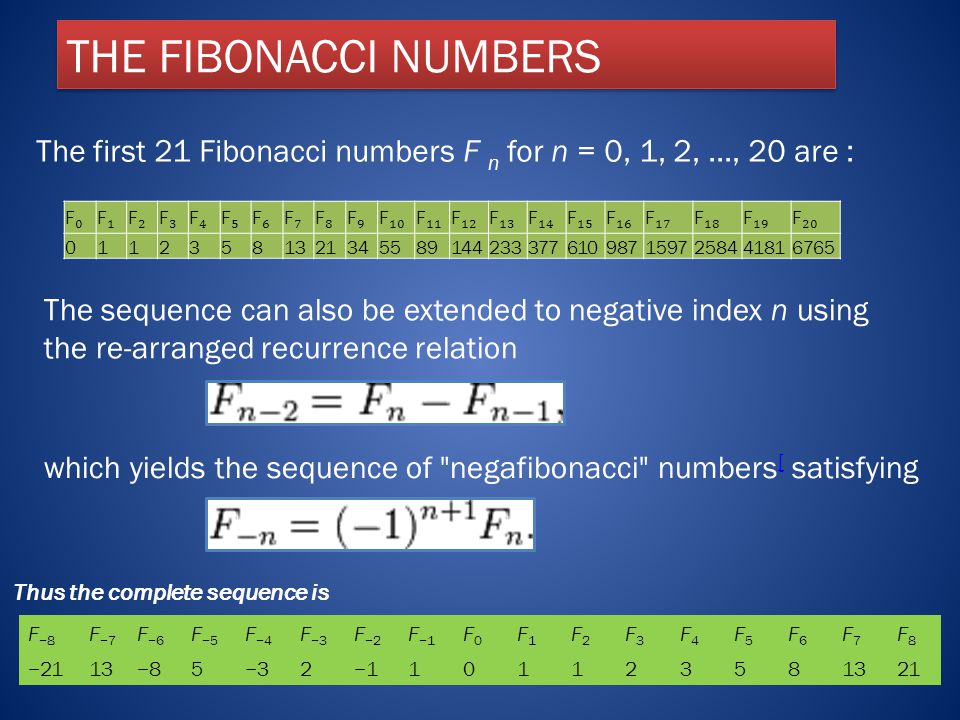 THE FIBONACCI NUMBERS

The first 21 Fibonacci numbers $F_n$ for $n$ = 0, 1, 2, ..., 20 are :

| $F_0$ | $F_1$ | $F_2$ | $F_3$ | $F_4$ | $F_5$ | $F_6$ | $F_7$ | $F_8$ | $F_9$ | $F_{10}$ | $F_{11}$ | $F_{12}$ | $F_{13}$ | $F_{14}$ | $F_{15}$ | $F_{16}$ | $F_{17}$ | $F_{18}$ | $F_{19}$ | $F_{20}$ |
|---|---|---|---|---|---|---|---|---|---|---|---|---|---|---|---|---|---|---|---|---|
| 0 | 1 | 1 | 2 | 3 | 5 | 8 | 13 | 21 | 34 | 55 | 89 | 144 | 233 | 377 | 610 | 987 | 1597 | 2584 | 4181 | 6765 |

The sequence can also be extended to negative index $n$ using the re-arranged recurrence relation

$F_{n-2} = F_n - F_{n-1},$

which yields the sequence of "negafibonacci" numbers[ satisfying

$F_{-n} = (-1)^{n+1} F_n.$

Thus the complete sequence is

| $F_{-8}$ | $F_{-7}$ | $F_{-6}$ | $F_{-5}$ | $F_{-4}$ | $F_{-3}$ | $F_{-2}$ | $F_{-1}$ | $F_0$ | $F_1$ | $F_2$ | $F_3$ | $F_4$ | $F_5$ | $F_6$ | $F_7$ | $F_8$ |
|---|---|---|---|---|---|---|---|---|---|---|---|---|---|---|---|---|
| −21 | 13 | −8 | 5 | −3 | 2 | −1 | 1 | 0 | 1 | 1 | 2 | 3 | 5 | 8 | 13 | 21 |